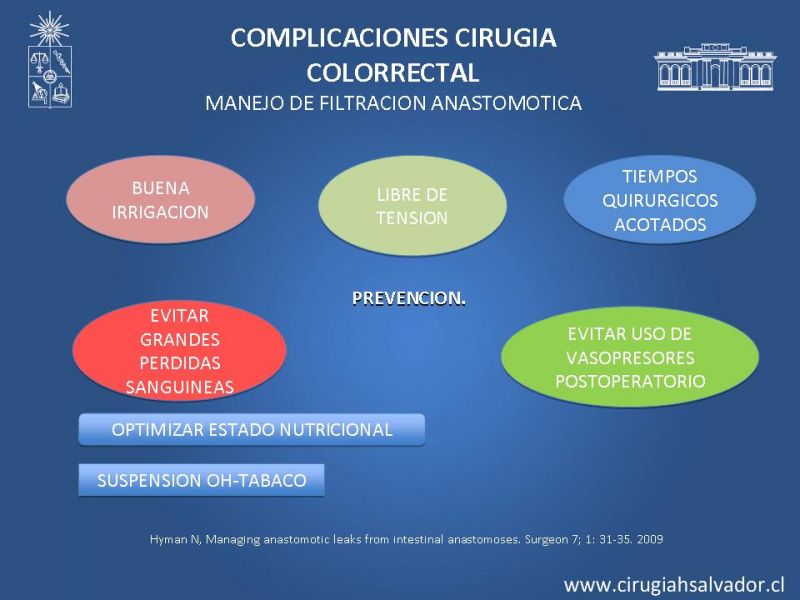 COMPLICACIONES CIRUGIA COLORRECTAL
MANEJO DE FILTRACION ANASTOMOTICA

BUENA IRRIGACION

LIBRE DE TENSION

TIEMPOS QUIRURGICOS ACOTADOS

PREVENCION.

EVITAR GRANDES PERDIDAS SANGUINEAS

EVITAR USO DE VASOPRESORES POSTOPERATORIO

OPTIMIZAR ESTADO NUTRICIONAL

SUSPENSION OH-TABACO

Hyman N, Managing anastomotic leaks from intestinal anastomoses. Surgeon 7; 1: 31-35. 2009

www.cirugiahsalvador.cl